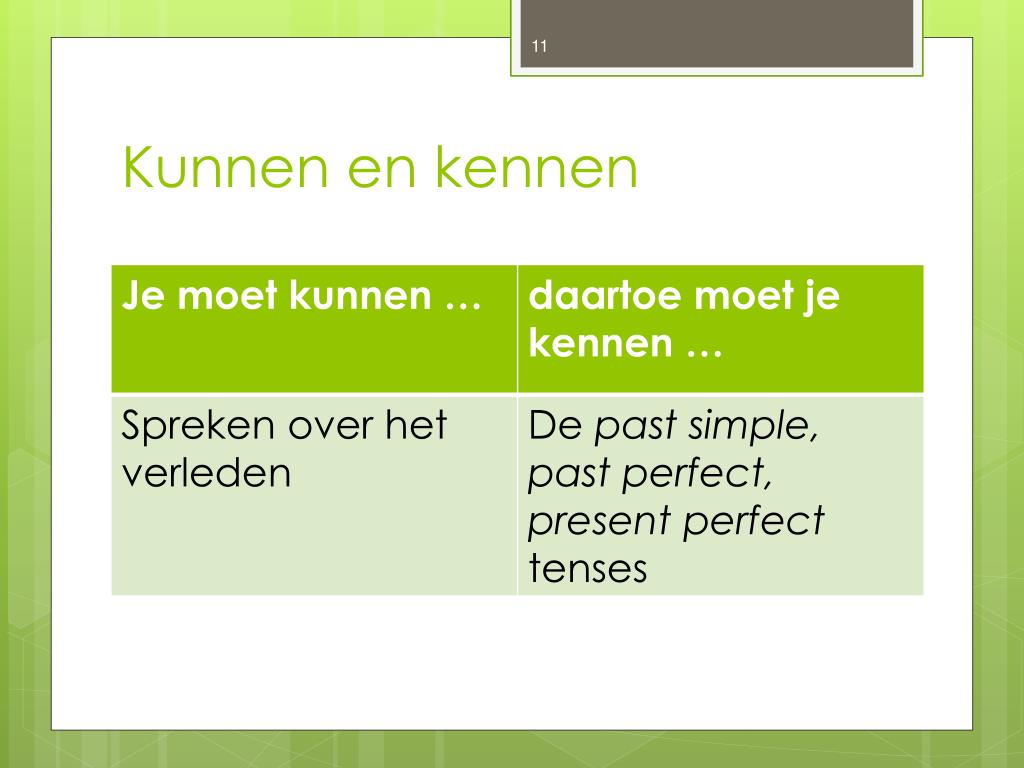 11

Kunnen en kennen

| Je moet kunnen … | daartoe moet je kennen … |
|---|---|
| Spreken over het verleden | De past simple, past perfect, present perfect tenses |